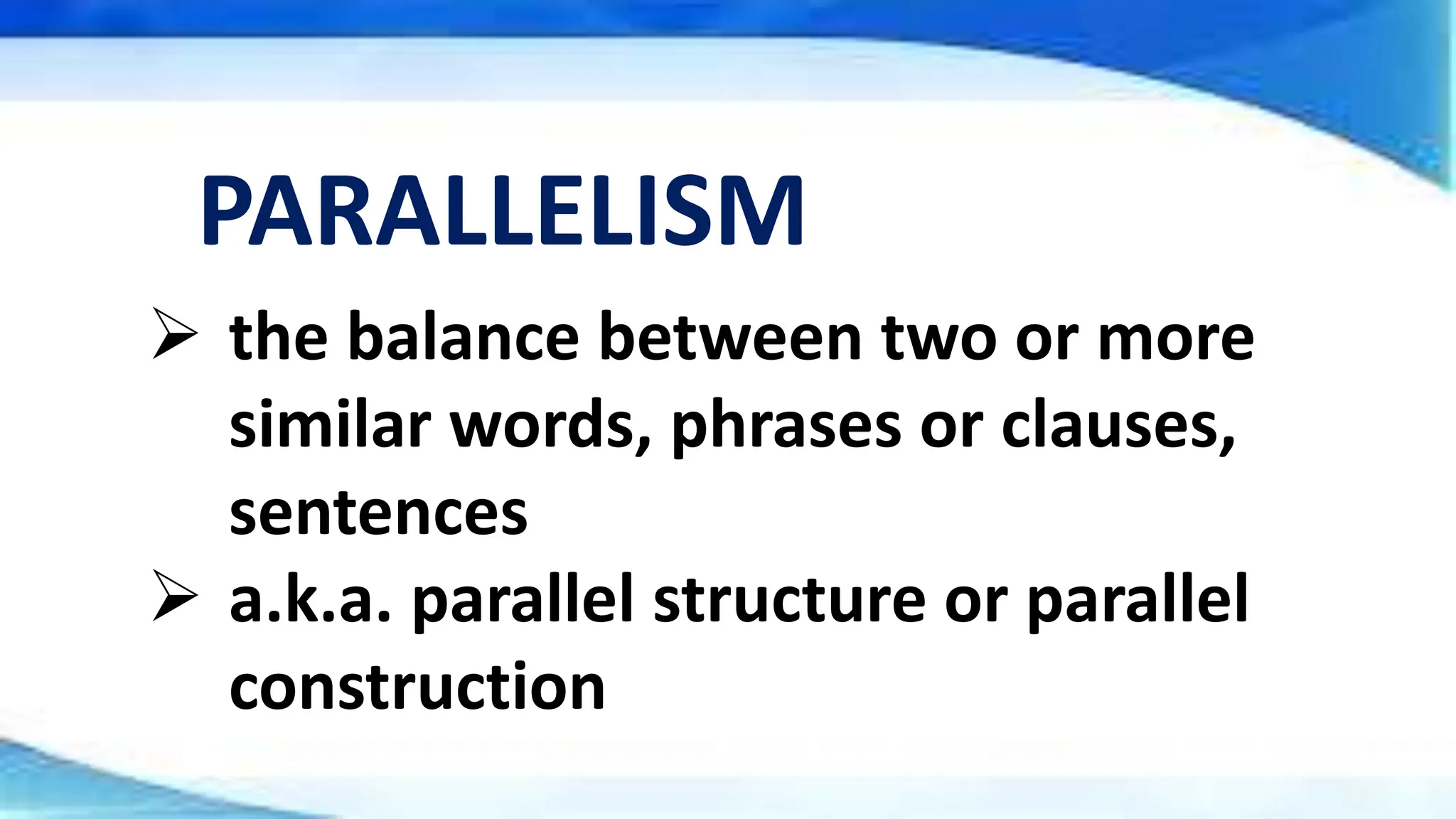 PARALLELISM

➢ the balance between two or more similar words, phrases or clauses, sentences

➢ a.k.a. parallel structure or parallel construction